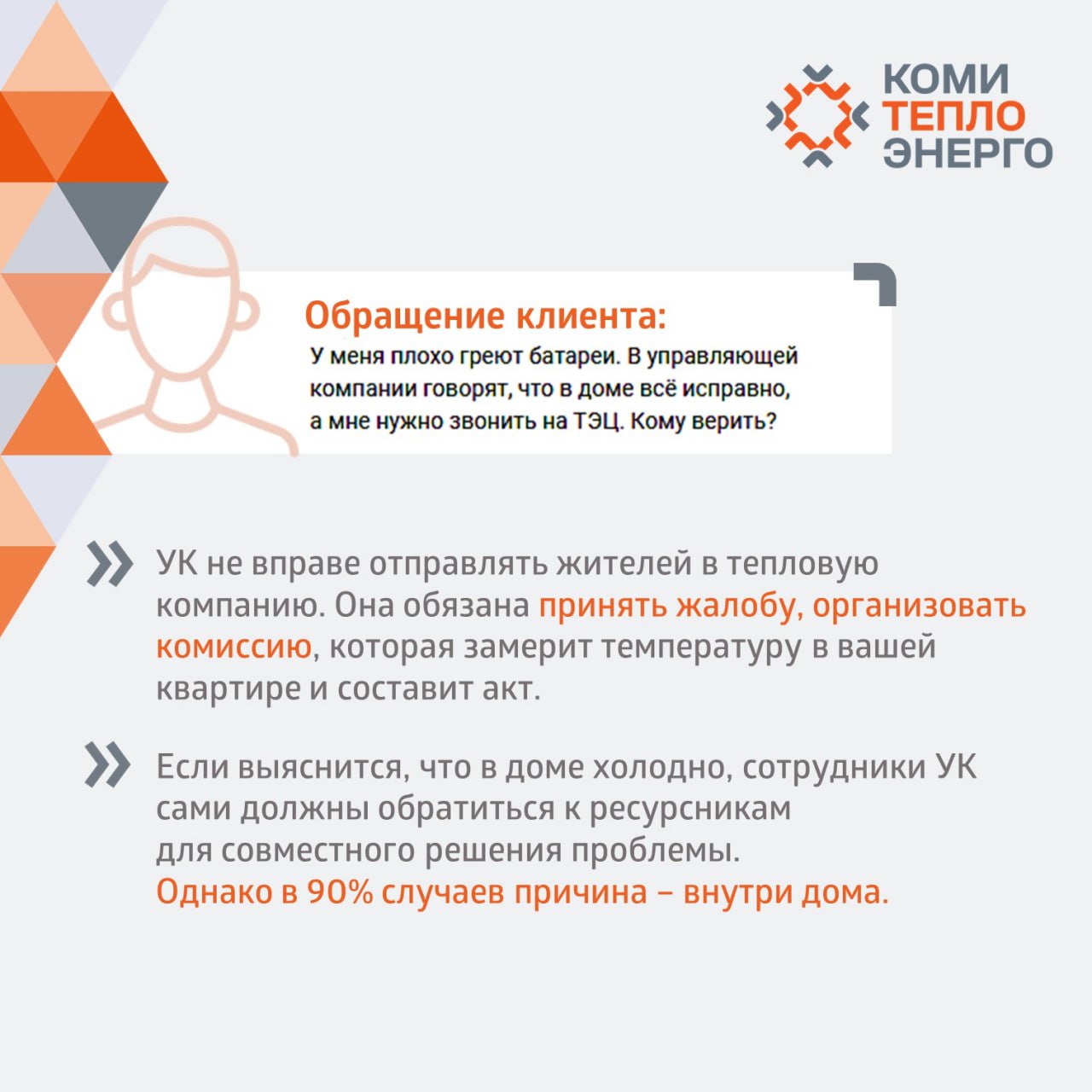 КОМИ
ТЕПЛО
ЭНЕРГО

Обращение клиента:
У меня плохо греют батареи. В управляющей компании говорят, что в доме всё исправно, а мне нужно звонить на ТЭЦ. Кому верить?

УК не вправе отправлять жителей в тепловую компанию. Она обязана принять жалобу, организовать комиссию, которая замерит температуру в вашей квартире и составит акт.

Если выяснится, что в доме холодно, сотрудники УК сами должны обратиться к ресурсникам для совместного решения проблемы.
Однако в 90% случаев причина – внутри дома.